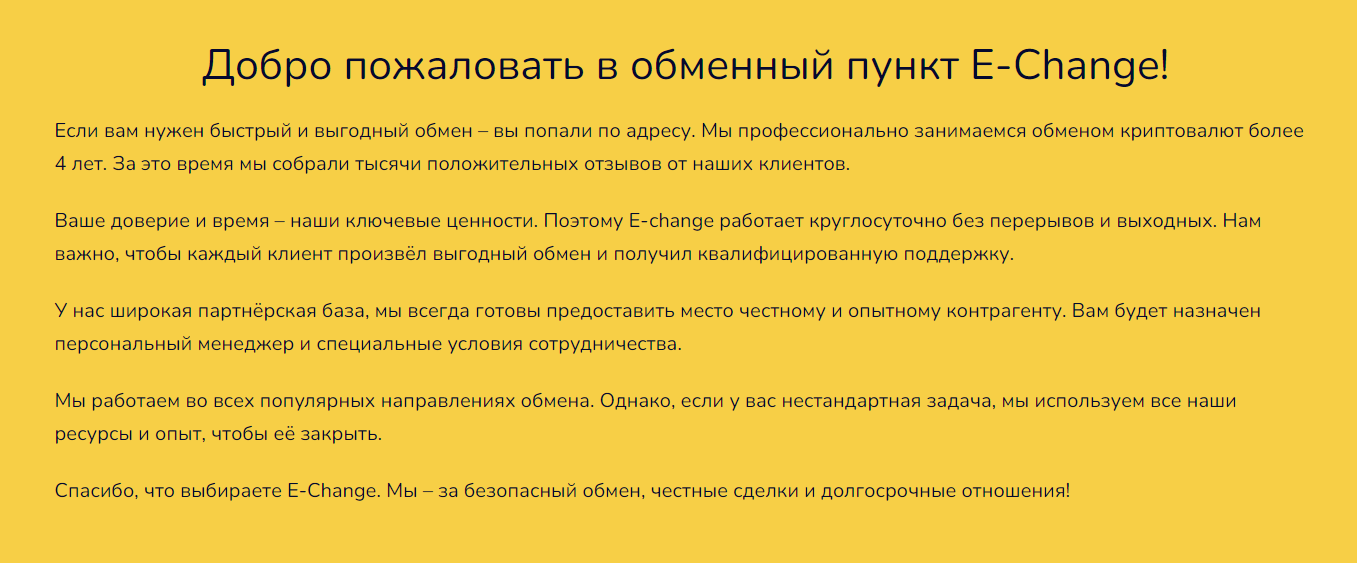 Добро пожаловать в обменный пункт E-Change!

Если вам нужен быстрый и выгодный обмен – вы попали по адресу. Мы профессионально занимаемся обменом криптовалют более 4 лет. За это время мы собрали тысячи положительных отзывов от наших клиентов.

Ваше доверие и время – наши ключевые ценности. Поэтому E-change работает круглосуточно без перерывов и выходных. Нам важно, чтобы каждый клиент произвёл выгодный обмен и получил квалифицированную поддержку.

У нас широкая партнёрская база, мы всегда готовы предоставить место честному и опытному контрагенту. Вам будет назначен персональный менеджер и специальные условия сотрудничества.

Мы работаем во всех популярных направлениях обмена. Однако, если у вас нестандартная задача, мы используем все наши ресурсы и опыт, чтобы её закрыть.

Спасибо, что выбираете E-Change. Мы – за безопасный обмен, честные сделки и долгосрочные отношения!